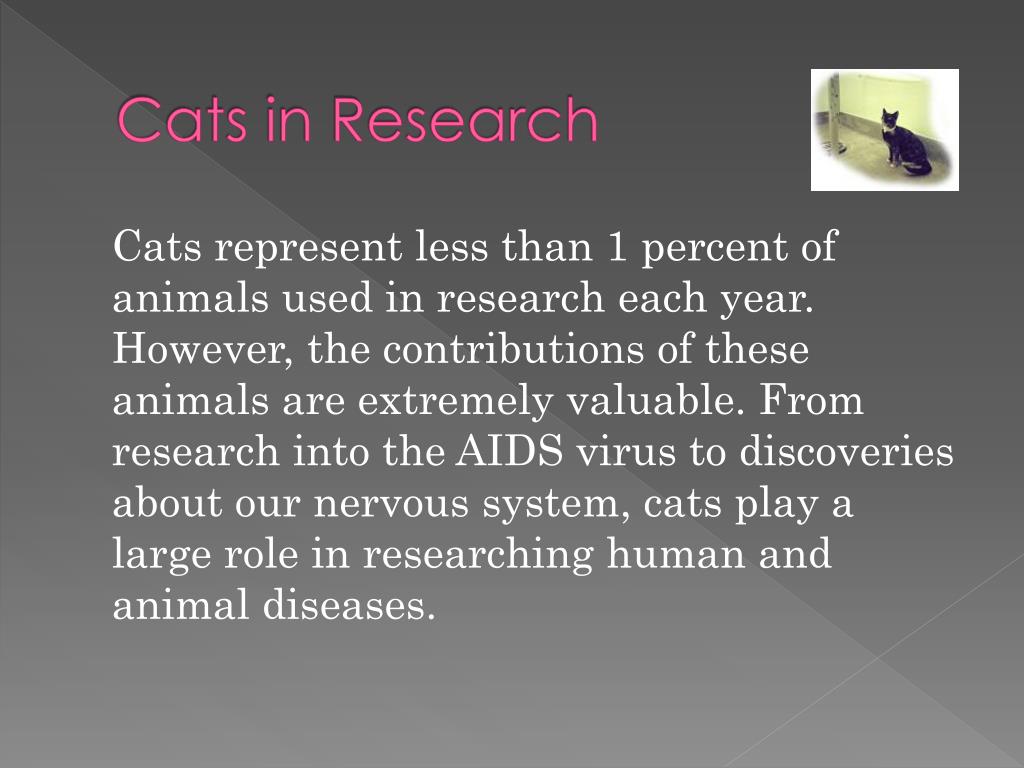 Cats in Research

Cats represent less than 1 percent of animals used in research each year. However, the contributions of these animals are extremely valuable. From research into the AIDS virus to discoveries about our nervous system, cats play a large role in researching human and animal diseases.